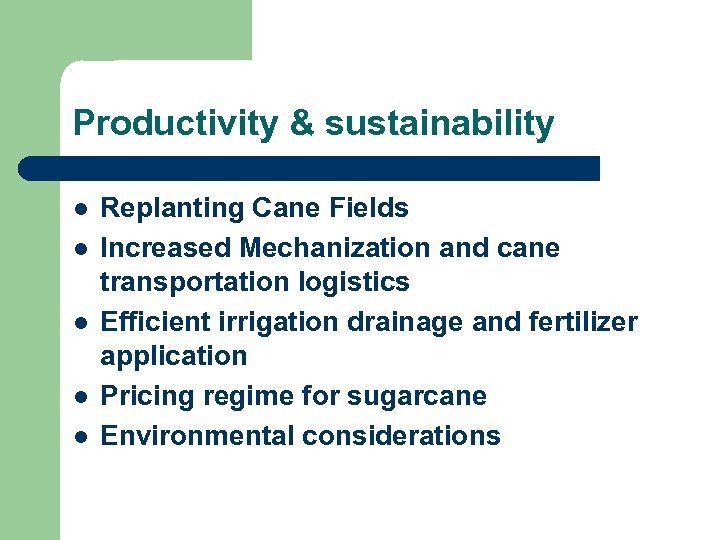 Productivity & sustainability

- Replanting Cane Fields
- Increased Mechanization and cane transportation logistics
- Efficient irrigation drainage and fertilizer application
- Pricing regime for sugarcane
- Environmental considerations